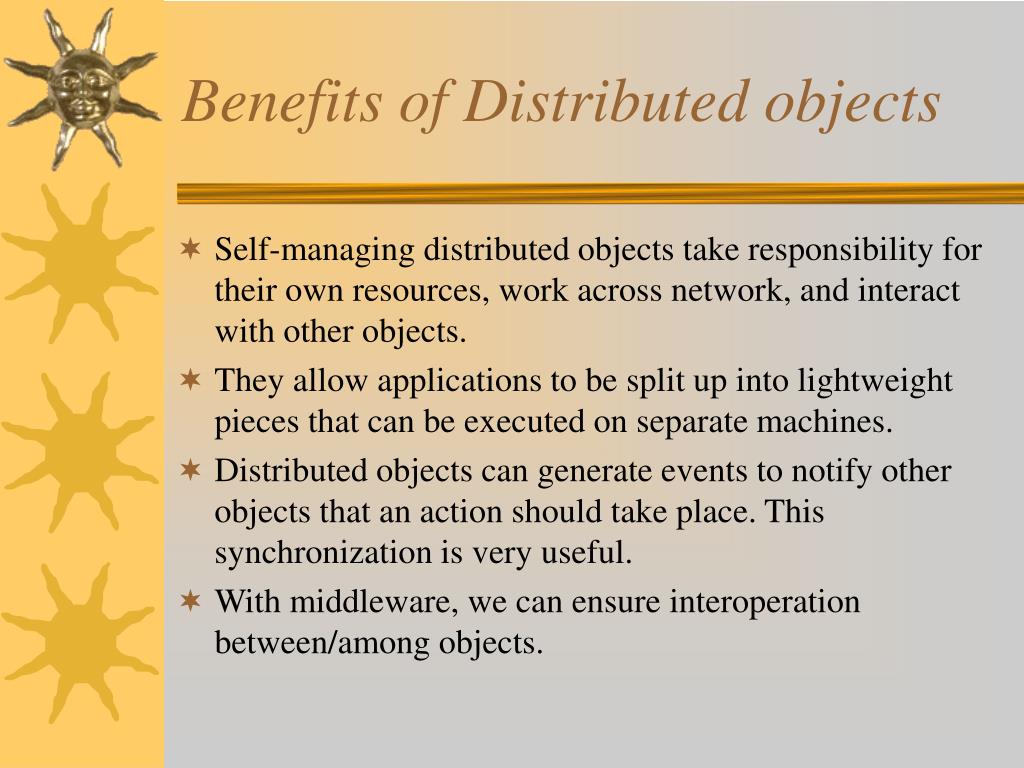 Benefits of Distributed objects

✶ Self-managing distributed objects take responsibility for their own resources, work across network, and interact with other objects.
✶ They allow applications to be split up into lightweight pieces that can be executed on separate machines.
✶ Distributed objects can generate events to notify other objects that an action should take place. This synchronization is very useful.
✶ With middleware, we can ensure interoperation between/among objects.